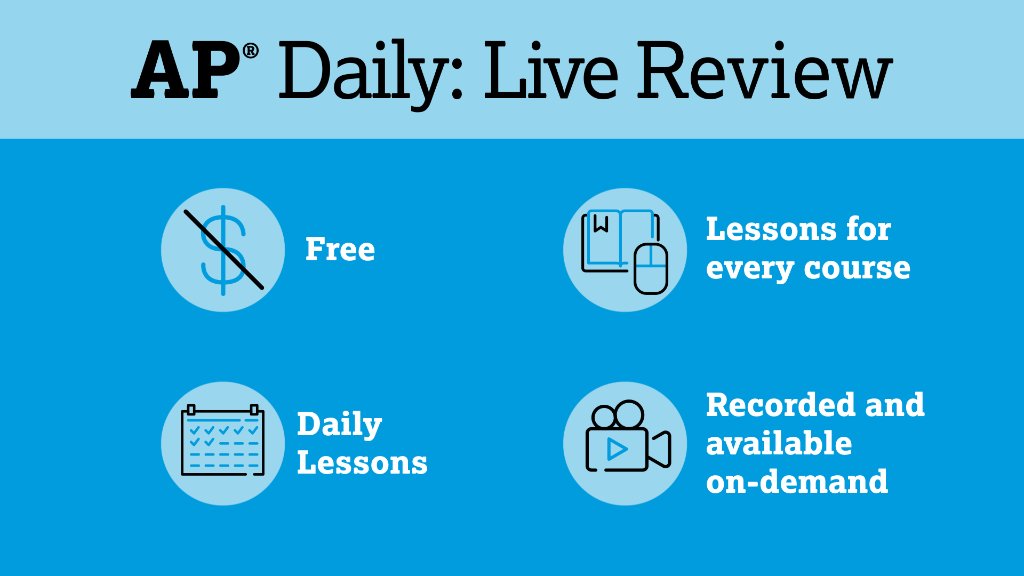 AP® Daily: Live Review

Free

Lessons for every course

Daily Lessons

Recorded and available on-demand